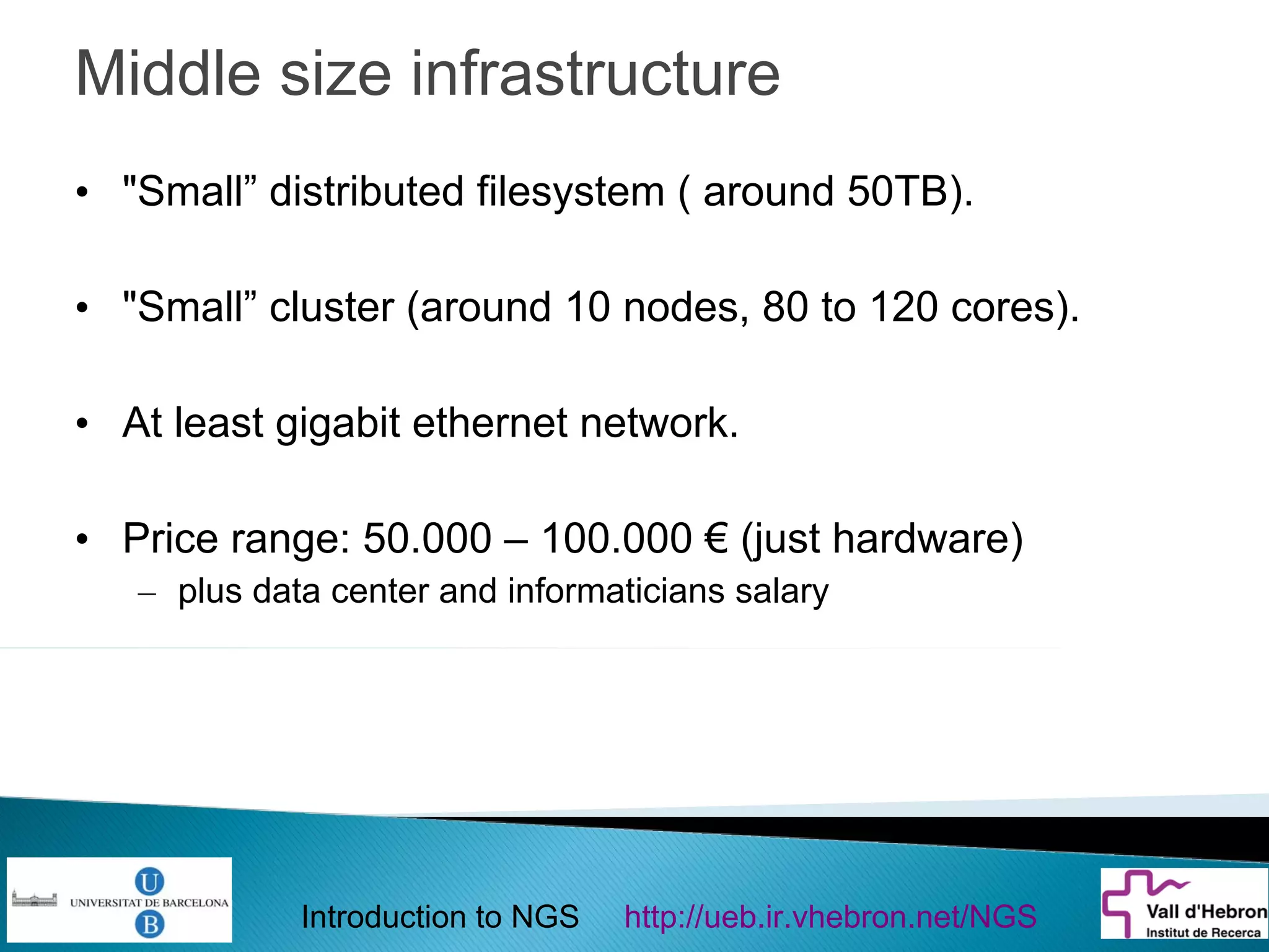 Middle size infrastructure

• "Small” distributed filesystem ( around 50TB).

• "Small” cluster (around 10 nodes, 80 to 120 cores).

• At least gigabit ethernet network.

• Price range: 50.000 – 100.000 € (just hardware)
– plus data center and informaticians salary

U
UNIVERSITAT DE BARCELONA
B

Introduction to NGS http://ueb.ir.vhebron.net/NGS

Vall d'Hebron
Institut de Recerca